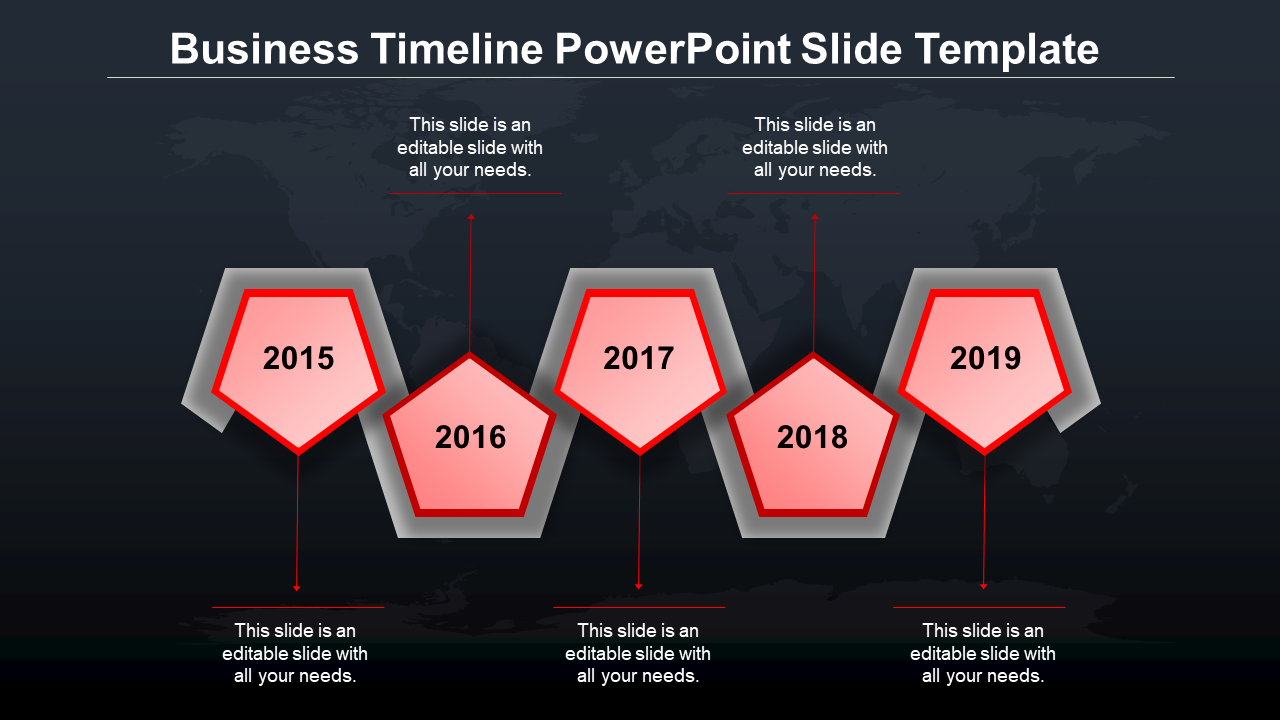 Business Timeline PowerPoint Slide Template

This slide is an editable slide with all your needs.

This slide is an editable slide with all your needs.

2015

2016

2017

2018

2019

This slide is an editable slide with all your needs.

This slide is an editable slide with all your needs.

This slide is an editable slide with all your needs.